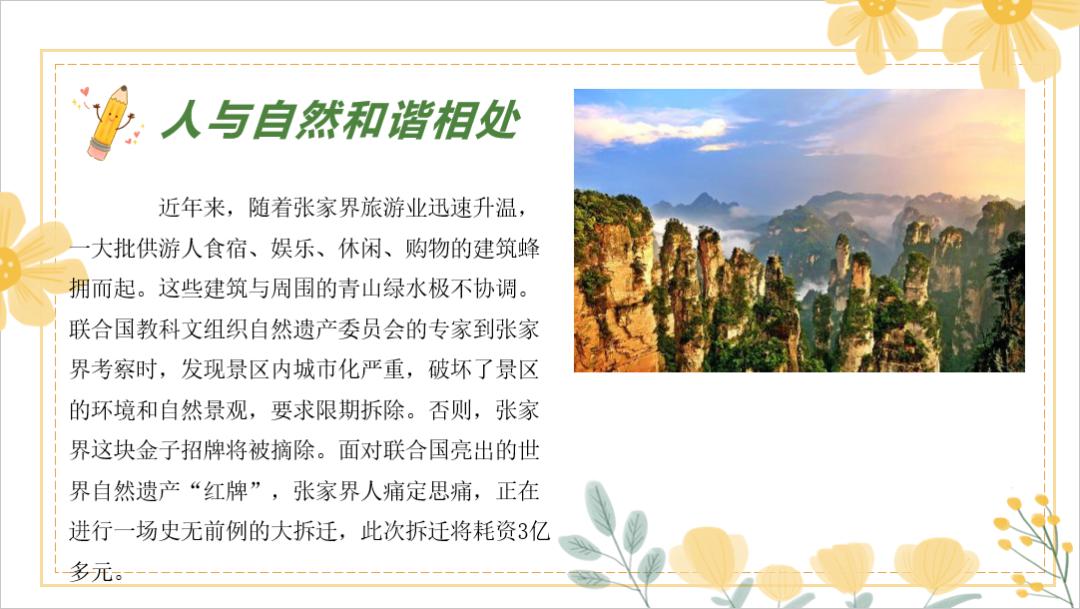 人与自然和谐相处

近年来，随着张家界旅游业迅速升温，一大批供游人食宿、娱乐、休闲、购物的建筑蜂拥而起。这些建筑与周围的青山绿水极不协调。联合国教科文组织自然遗产委员会的专家到张家界考察时，发现景区内城市化严重，破坏了景区的环境和自然景观，要求限期拆除。否则，张家界这块金子招牌将被摘除。面对联合国亮出的世界自然遗产“红牌”，张家界人痛定思痛，正在进行一场史无前例的大拆迁，此次拆迁将耗资3亿多元。